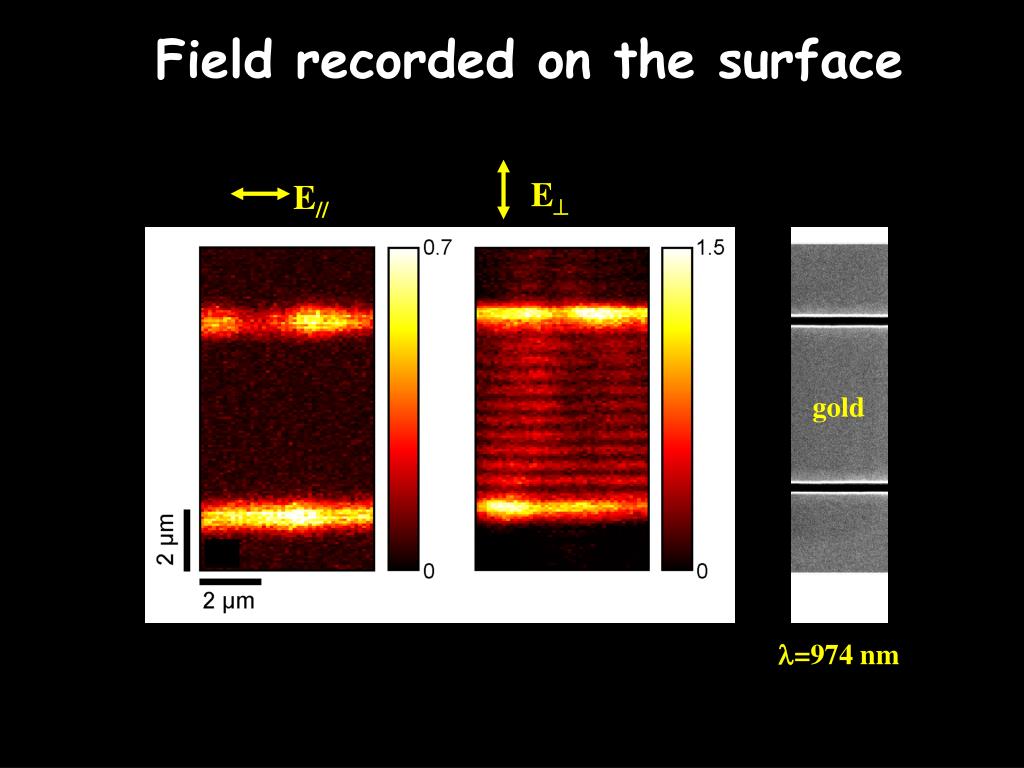 Field recorded on the surface

$E_{//}$

$E_{\perp}$

0.7

0

1.5

0

2 µm

2 µm

gold

$\lambda$=974 nm